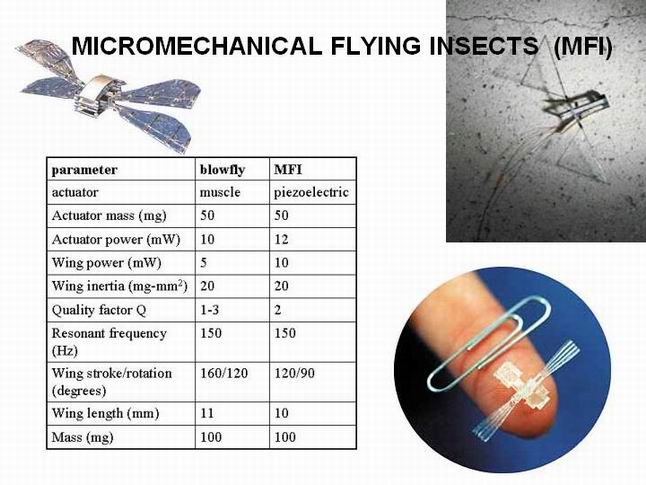 MICROMECHANICAL FLYING INSECTS (MFI)

| parameter | blowfly | MFI |
|---|---|---|
| actuator | muscle | piezoelectric |
| Actuator mass (mg) | 50 | 50 |
| Actuator power (mW) | 10 | 12 |
| Wing power (mW) | 5 | 10 |
| Wing inertia (mg-mm$^2$) | 20 | 20 |
| Quality factor Q | 1-3 | 2 |
| Resonant frequency (Hz) | 150 | 150 |
| Wing stroke/rotation (degrees) | 160/120 | 120/90 |
| Wing length (mm) | 11 | 10 |
| Mass (mg) | 100 | 100 |